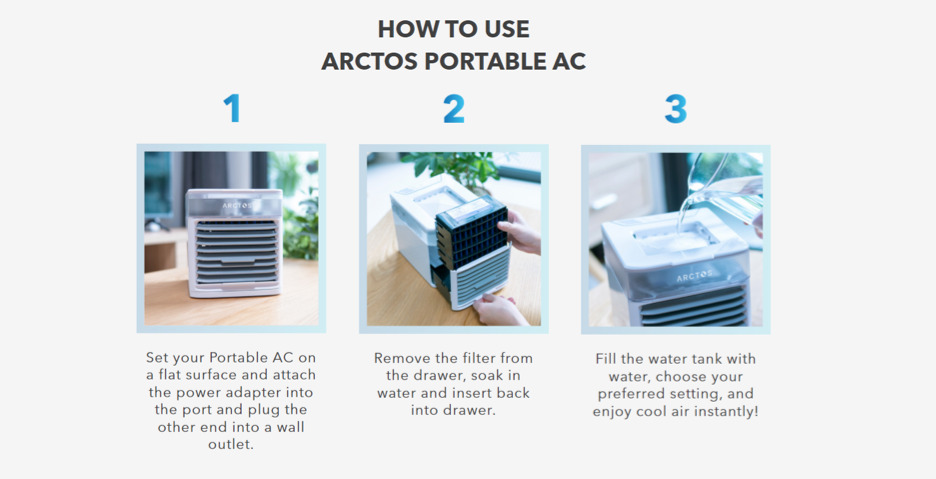 HOW TO USE
ARCTOS PORTABLE AC

1

ARCTOS

Set your Portable AC on a flat surface and attach the power adapter into the port and plug the other end into a wall outlet.

2

Remove the filter from the drawer, soak in water and insert back into drawer.

3

ARCTOS

Fill the water tank with water, choose your preferred setting, and enjoy cool air instantly!